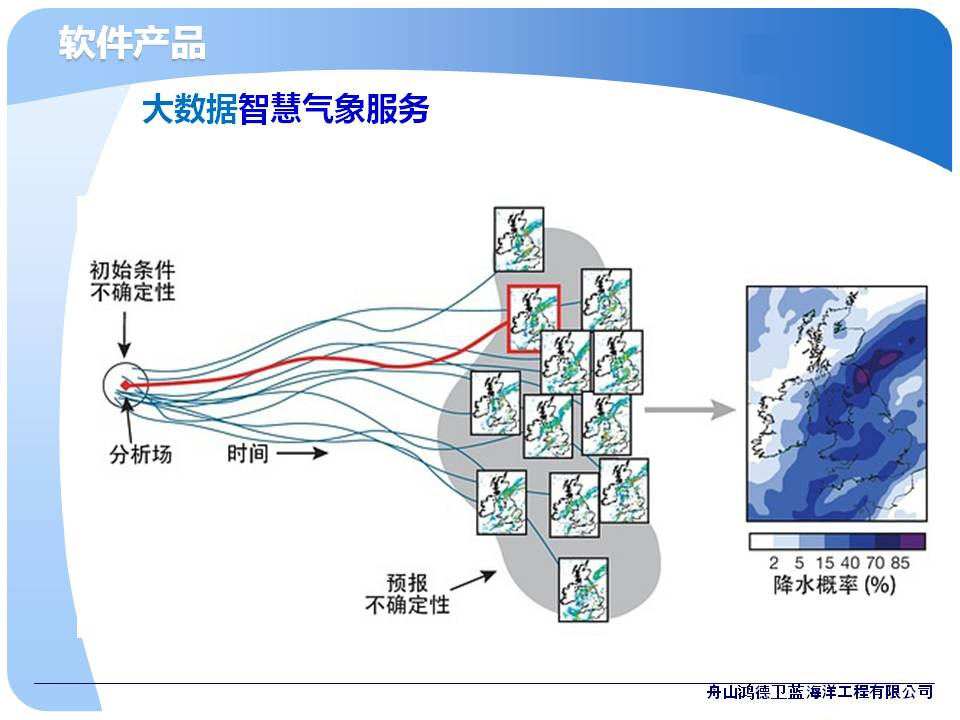 软件产品

大数据智慧气象服务

初始条件
不确定性

分析场

时间

预报
不确定性

2 5 15 40 70 85
降水概率 (%)

舟山鸿德卫蓝海洋工程有限公司